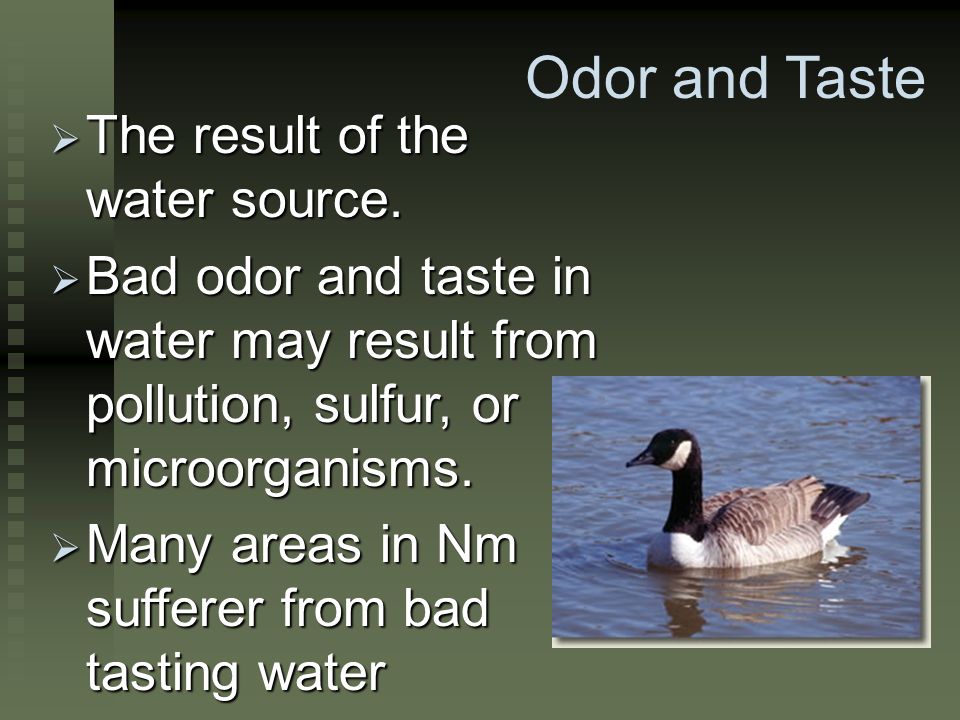 Odor and Taste

➢ The result of the water source.

➢ Bad odor and taste in water may result from pollution, sulfur, or microorganisms.

➢ Many areas in Nm sufferer from bad tasting water